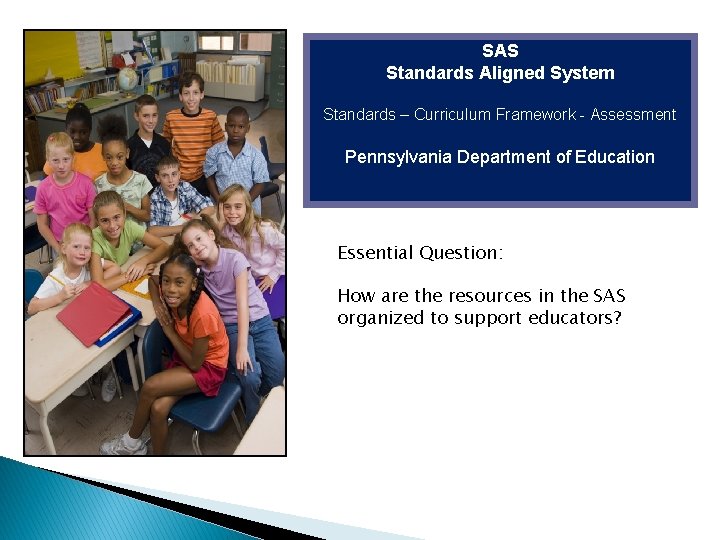 SAS
Standards Aligned System

Standards – Curriculum Framework - Assessment

Pennsylvania Department of Education

Essential Question:

How are the resources in the SAS organized to support educators?